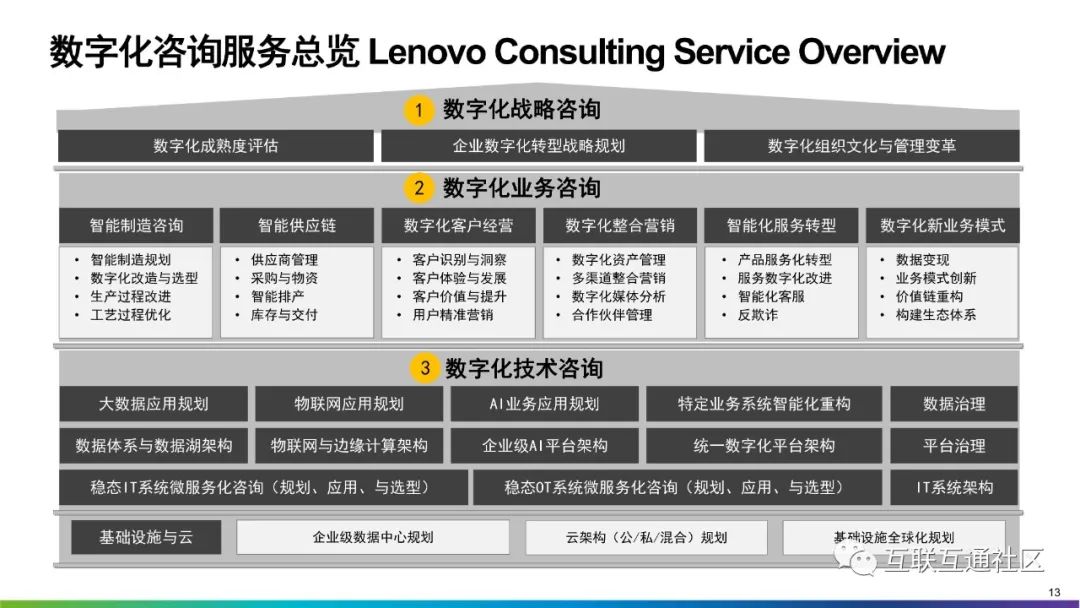 数字化咨询服务总览 Lenovo Consulting Service Overview

1 数字化战略咨询

数字化成熟度评估

企业数字化转型战略规划

数字化组织文化与管理变革

2 数字化业务咨询

智能制造咨询
• 智能制造规划
• 数字化改造与选型
• 生产过程改进
• 工艺过程优化

智能供应链
• 供应商管理
• 采购与物资
• 智能排产
• 库存与交付

数字化客户经营
• 客户识别与洞察
• 客户体验与发展
• 客户价值与提升
• 用户精准营销

数字化整合营销
• 数字化资产管理
• 多渠道整合营销
• 数字化媒体分析
• 合作伙伴管理

智能化服务转型
• 产品服务化转型
• 服务数字化改进
• 智能化客服
• 反欺诈

数字化新业务模式
• 数据变现
• 业务模式创新
• 价值链重构
• 构建生态体系

3 数字化技术咨询

大数据应用规划

物联网应用规划

AI业务应用规划

特定业务系统智能化重构

数据治理

数据体系与数据湖架构

物联网与边缘计算架构

企业级AI平台架构

统一数字化平台架构

平台治理

稳态IT系统微服务化咨询（规划、应用、与选型）

稳态OT系统微服务化咨询（规划、应用、与选型）

IT系统架构

基础设施与云

企业级数据中心规划

云架构（公/私/混合）规划

基础设施全球化规划

互联互通社区

13